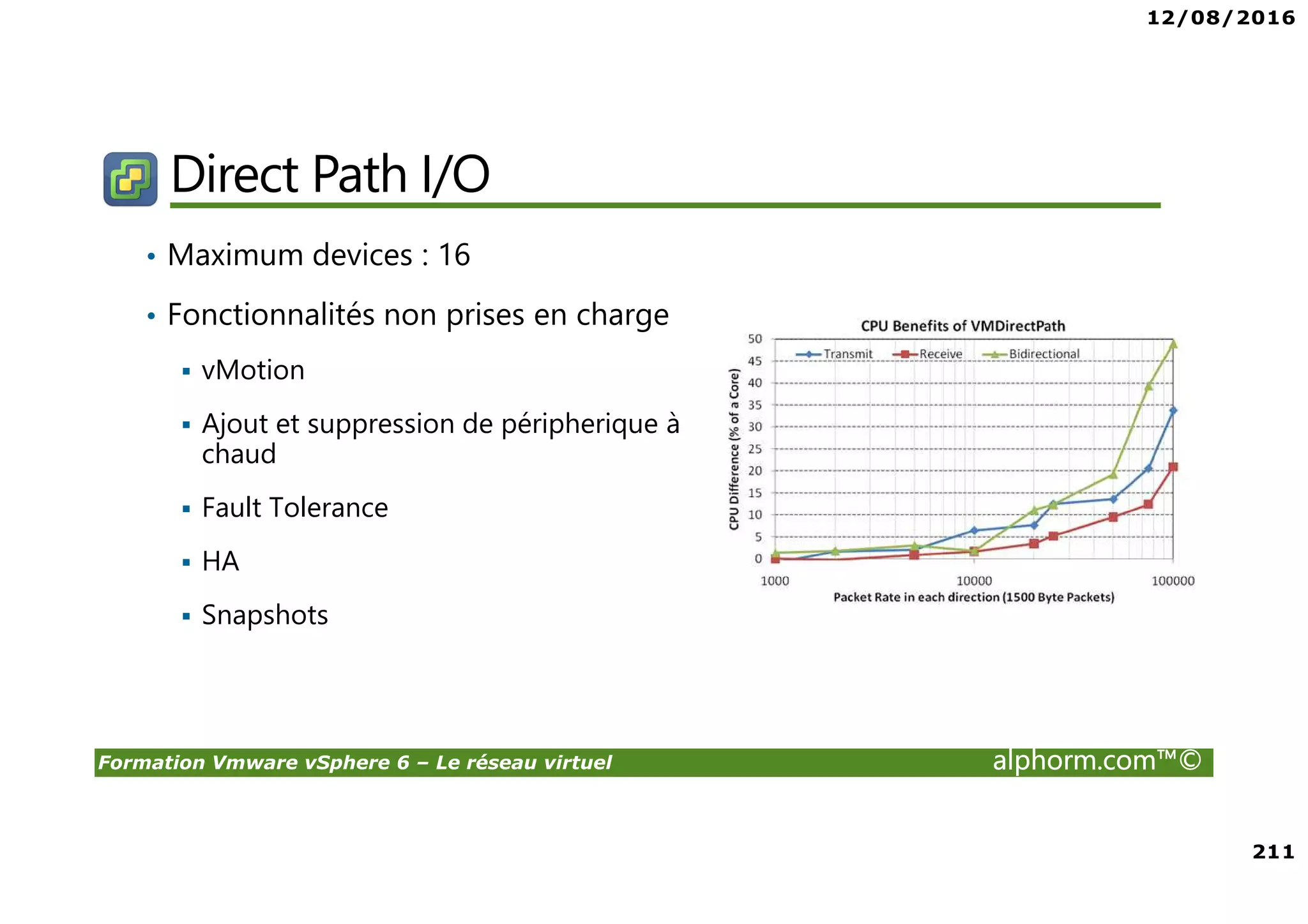 12/08/2016

Direct Path I/O

• Maximum devices : 16

• Fonctionnalités non prises en charge

▪ vMotion

▪ Ajout et suppression de péripherique à chaud

▪ Fault Tolerance

▪ HA

▪ Snapshots

CPU Benefits of VMDirectPath

Transmit Receive Bidirectional

CPU Difference (% of a Core)

50
45
40
35
30
25
20
15
10
5
0

1000 10000 100000

Packet Rate in each direction (1500 Byte Packets)

Formation Vmware vSphere 6 – Le réseau virtuel

alphorm.com™©

211